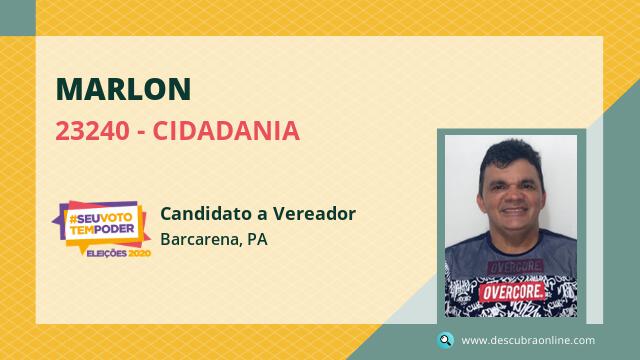 MARLON

23240 - CIDADANIA

#SEUVOTO TEMPODER ELEIÇÕES 2020

Candidato a Vereador

Barcarena, PA

OVERCORE

OVERCORE

www.descubraonline.com